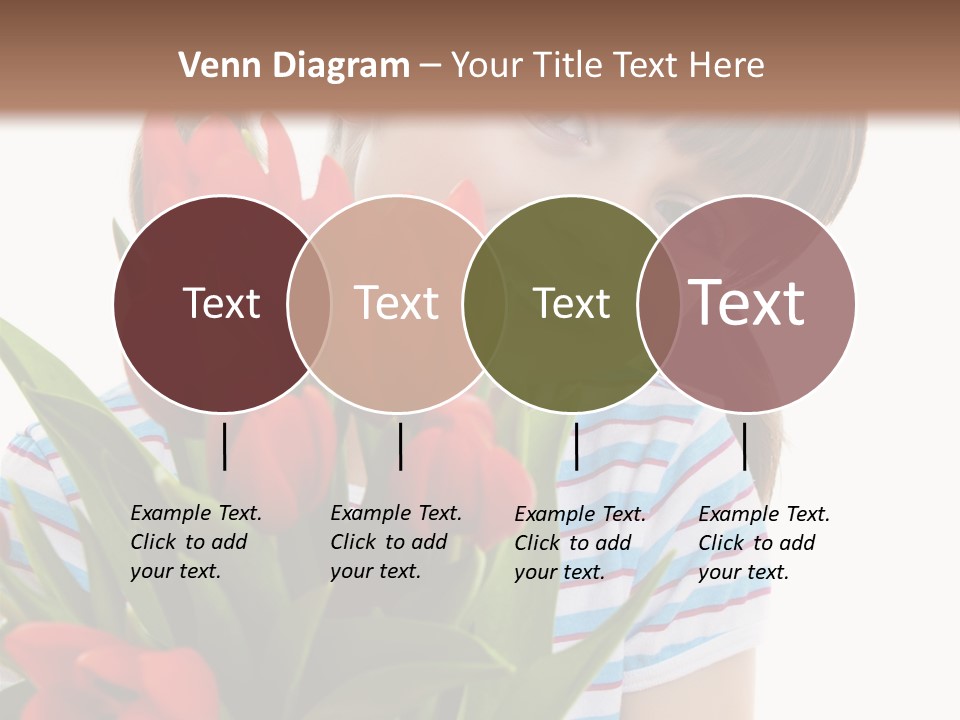 Venn Diagram – Your Title Text Here

Text

Text

Text

Text

Example Text. Click to add your text.

Example Text. Click to add your text.

Example Text. Click to add your text.

Example Text. Click to add your text.